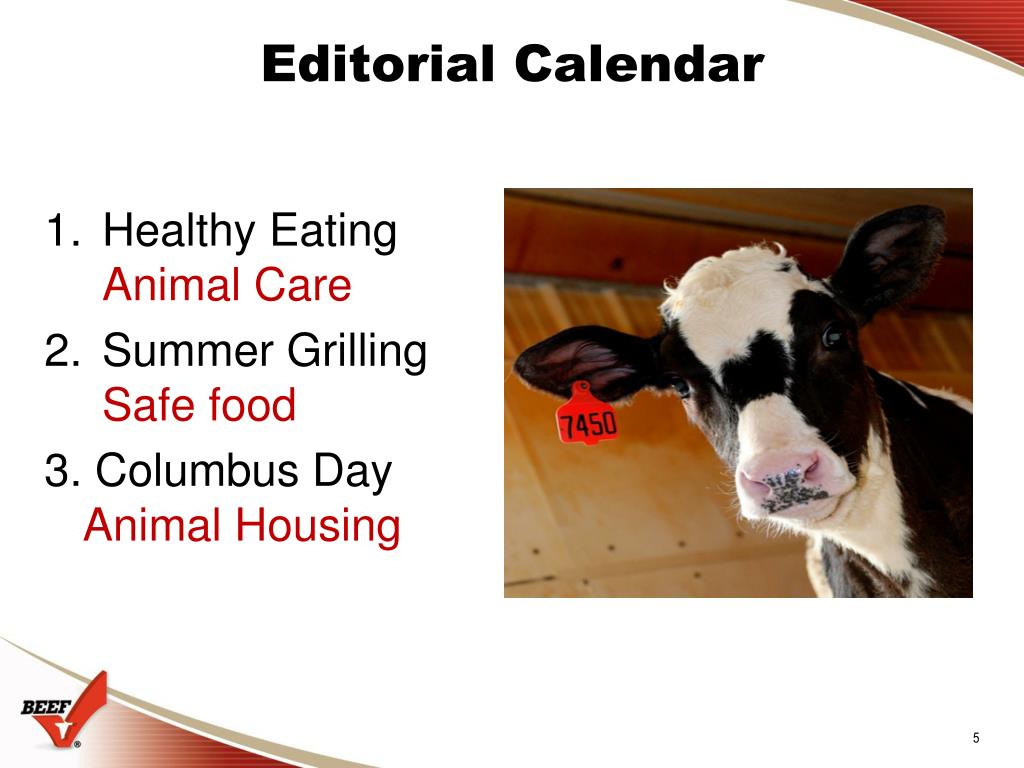 Editorial Calendar

1. Healthy Eating
Animal Care

2. Summer Grilling
Safe food

3. Columbus Day
Animal Housing

7450

BEEF

5